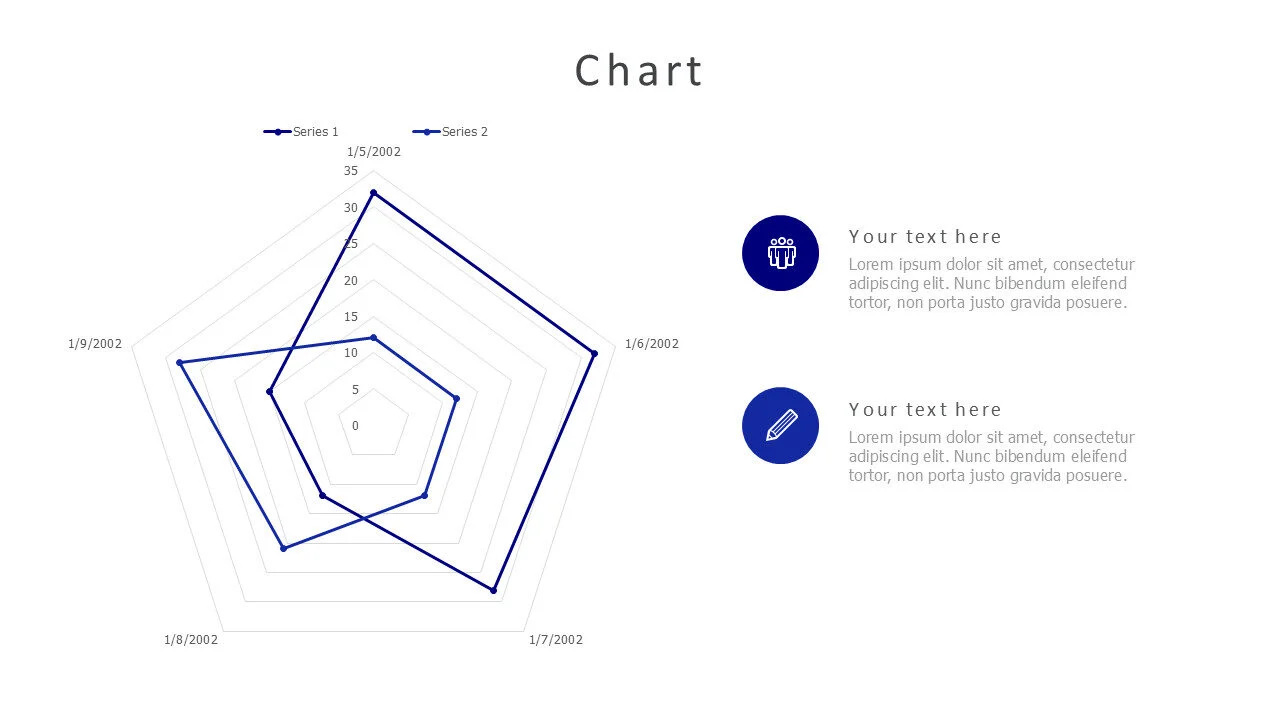 Chart

Series 1 Series 2

1/5/2002

35
30
25
20
15
10
5
0

1/6/2002

1/7/2002

1/8/2002

1/9/2002

Your text here

Lorem ipsum dolor sit amet, consectetur adipiscing elit. Nunc bibendum eleifend tortor, non porta justo gravida posuere.

Your text here

Lorem ipsum dolor sit amet, consectetur adipiscing elit. Nunc bibendum eleifend tortor, non porta justo gravida posuere.